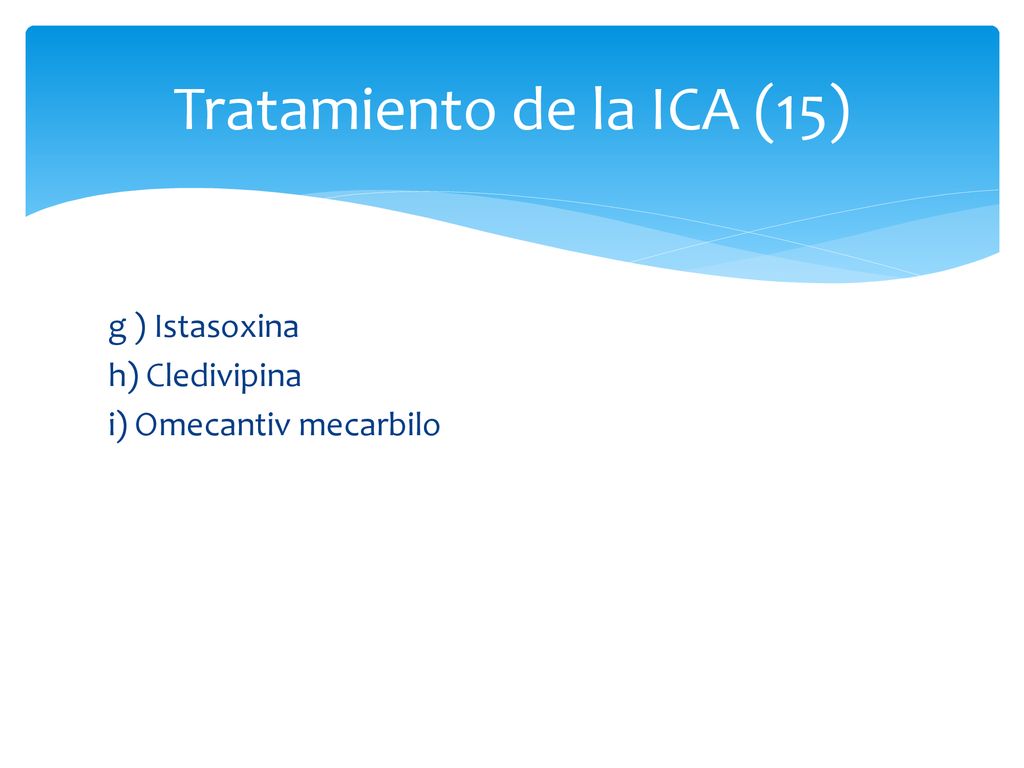 Tratamiento de la ICA (15)

g ) Istasoxina
h) Cledivipina
i) Omecantiv mecarbilo